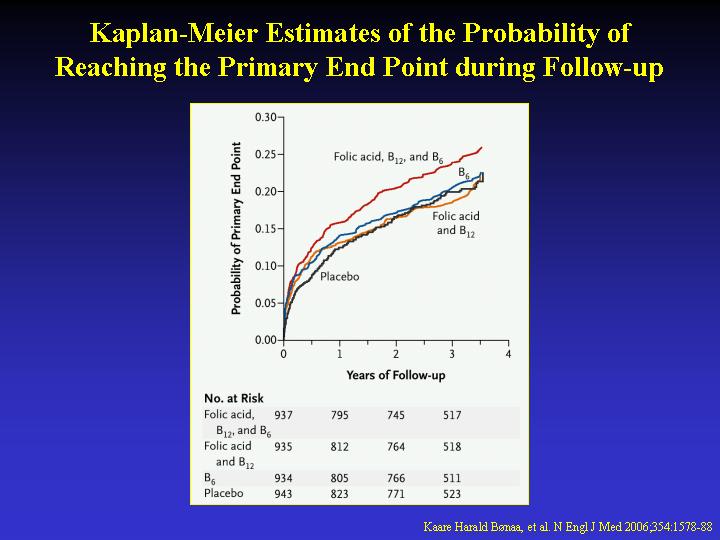 Kaplan-Meier Estimates of the Probability of Reaching the Primary End Point during Follow-up

Probability of Primary End Point

0.30
0.25
0.20
0.15
0.10
0.05
0.00

Folic acid, $B_{12}$, and $B_6$

$B_6$

Folic acid and $B_{12}$

Placebo

0
1
2
3
4

Years of Follow-up

No. at Risk

| | | | | |
|---|---|---|---|---|
| Folic acid, $B_{12}$, and $B_6$ | 937 | 795 | 745 | 517 |
| Folic acid and $B_{12}$ | 935 | 812 | 764 | 518 |
| $B_6$ | 934 | 805 | 766 | 511 |
| Placebo | 943 | 823 | 771 | 523 |

Kaare Harald Bønaa, et al. N Engl J Med 2006;354:1578-88